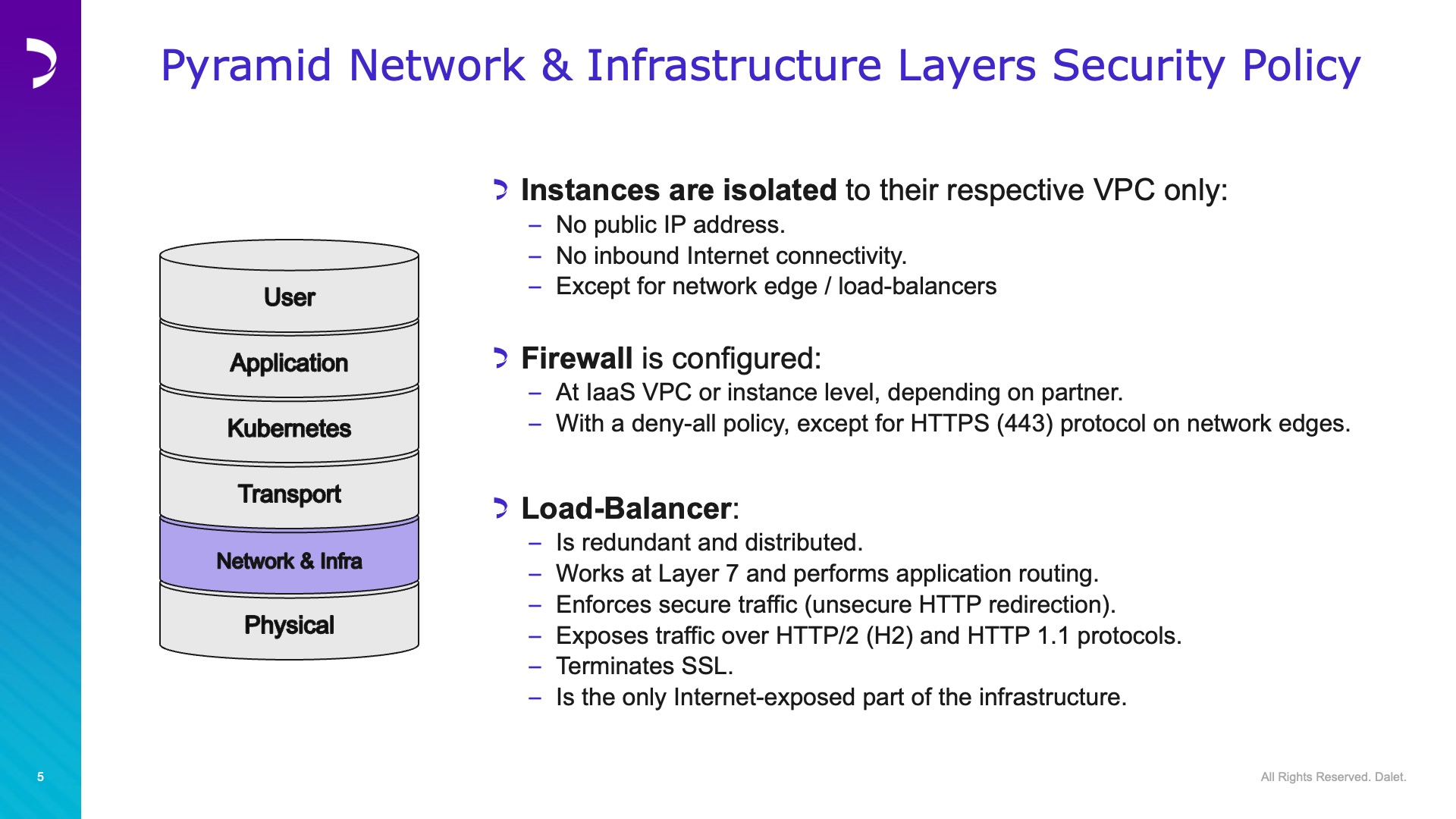 Pyramid Network & Infrastructure Layers Security Policy

User
Application
Kubernetes
Transport
Network & Infra
Physical

Instances are isolated to their respective VPC only:
– No public IP address.
– No inbound Internet connectivity.
– Except for network edge / load-balancers

Firewall is configured:
– At IaaS VPC or instance level, depending on partner.
– With a deny-all policy, except for HTTPS (443) protocol on network edges.

Load-Balancer:
– Is redundant and distributed.
– Works at Layer 7 and performs application routing.
– Enforces secure traffic (unsecure HTTP redirection).
– Exposes traffic over HTTP/2 (H2) and HTTP 1.1 protocols.
– Terminates SSL.
– Is the only Internet-exposed part of the infrastructure.

5

All Rights Reserved. Dalet.